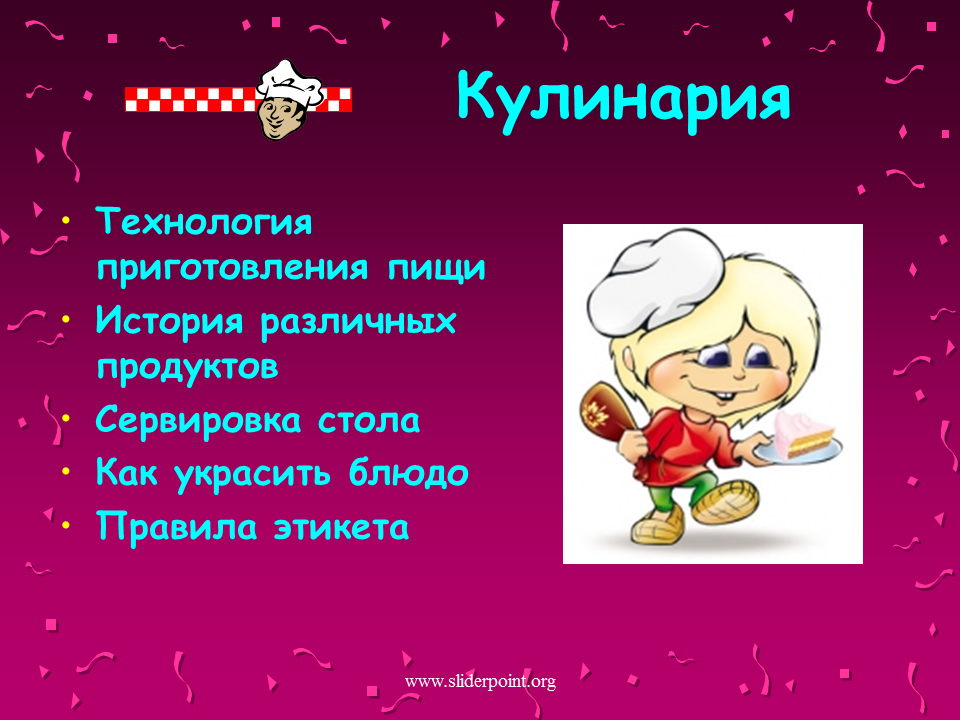 Кулинария

• Технология приготовления пищи
• История различных продуктов
• Сервировка стола
• Как украсить блюдо
• Правила этикета

www.sliderpoint.org